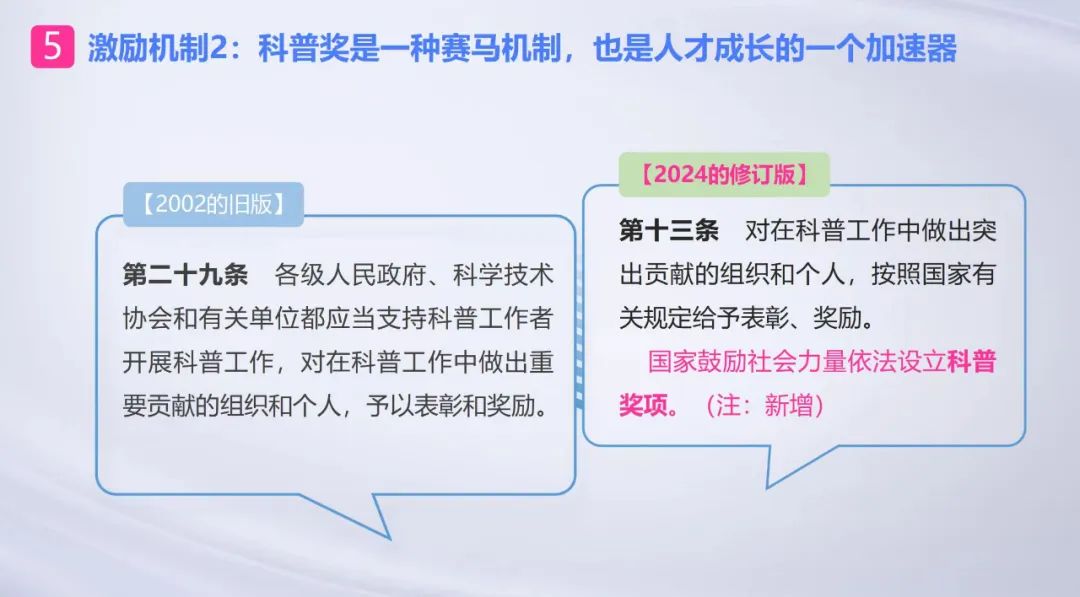 5 激励机制2：科普奖是一种赛马机制，也是人才成长的一个加速器

【2002的旧版】

第二十九条　各级人民政府、科学技术协会和有关单位都应当支持科普工作者开展科普工作，对在科普工作中做出重要贡献的组织和个人，予以表彰和奖励。

【2024的修订版】

第十三条　对在科普工作中做出突出贡献的组织和个人，按照国家有关规定给予表彰、奖励。

国家鼓励社会力量依法设立科普奖项。（注：新增）